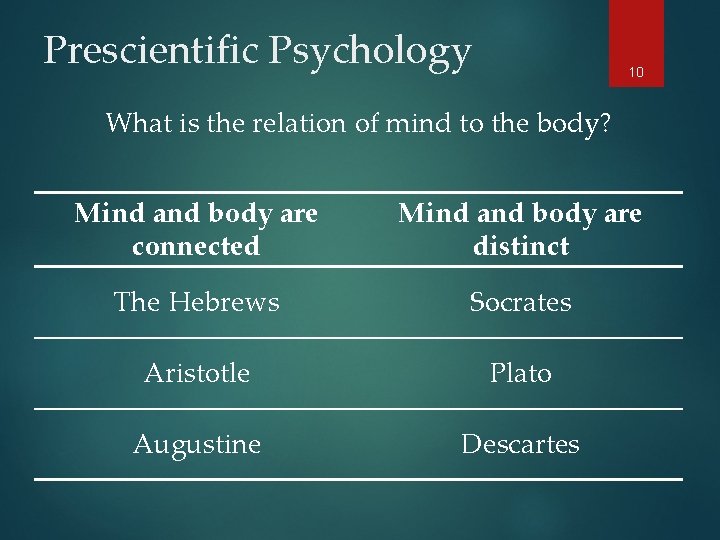 Prescientific Psychology

10

What is the relation of mind to the body?

| Mind and body are connected | Mind and body are distinct |
|---|---|
| The Hebrews | Socrates |
| Aristotle | Plato |
| Augustine | Descartes |